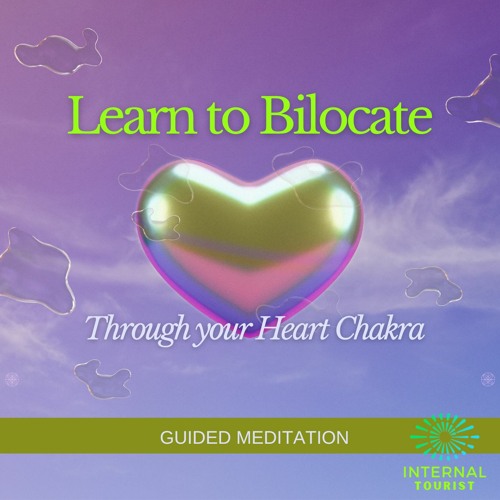 Learn to Bilocate

Through your Heart Chakra

GUIDED MEDITATION

INTERNAL
TOURIST